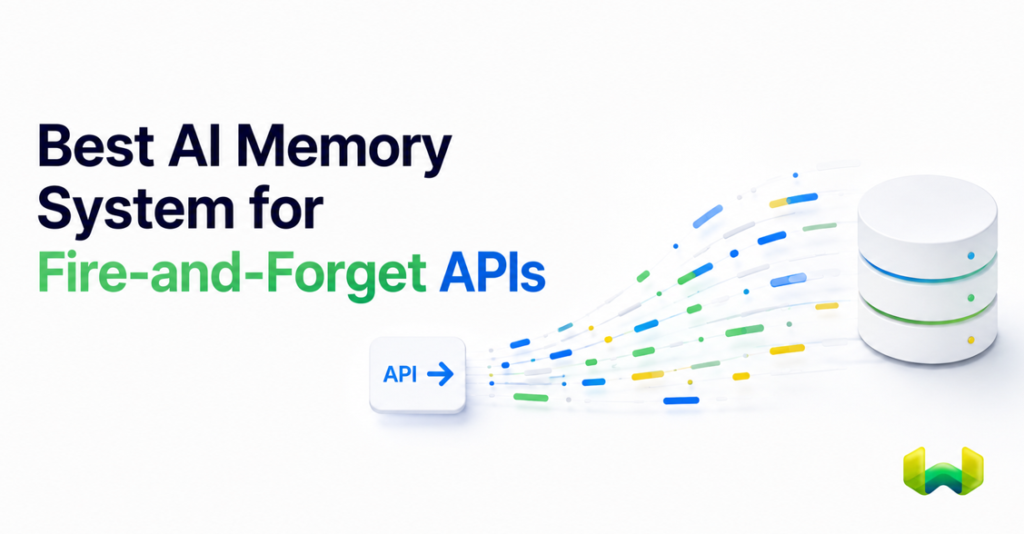 Best AI Memory System for Fire-and-Forget APIs

API →